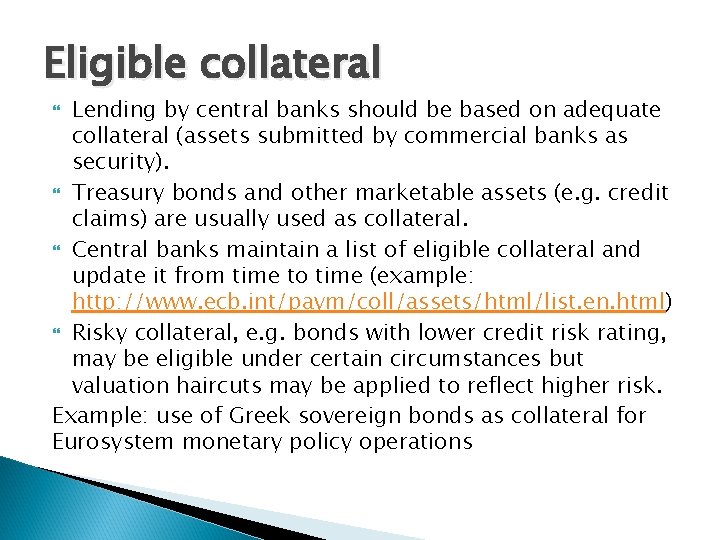 Eligible collateral

Lending by central banks should be based on adequate collateral (assets submitted by commercial banks as security).

Treasury bonds and other marketable assets (e.g. credit claims) are usually used as collateral.

Central banks maintain a list of eligible collateral and update it from time to time (example: http://www.ecb.int/paym/coll/assets/html/list.en.html)

Risky collateral, e.g. bonds with lower credit risk rating, may be eligible under certain circumstances but valuation haircuts may be applied to reflect higher risk.

Example: use of Greek sovereign bonds as collateral for Eurosystem monetary policy operations